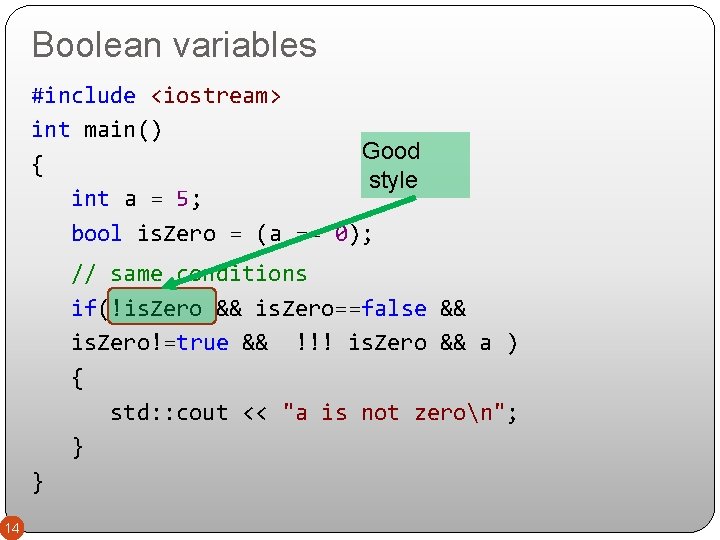 Boolean variables

#include <iostream>
int main()
{
int a = 5;
bool isZero = (a == 0);
// same conditions
if(!isZero && isZero==false &&
isZero!=true && !!! isZero && a )
{
std::cout << "a is not zero\n";
}
}

Good style

14